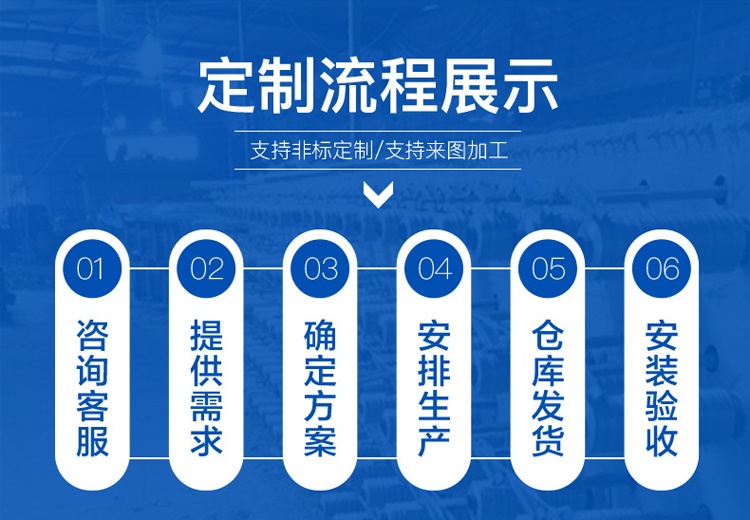 定制流程展示

支持非标定制/支持来图加工

01
咨询客服

02
提供需求

03
确定方案

04
安排生产

05
仓库发货

06
安装验收